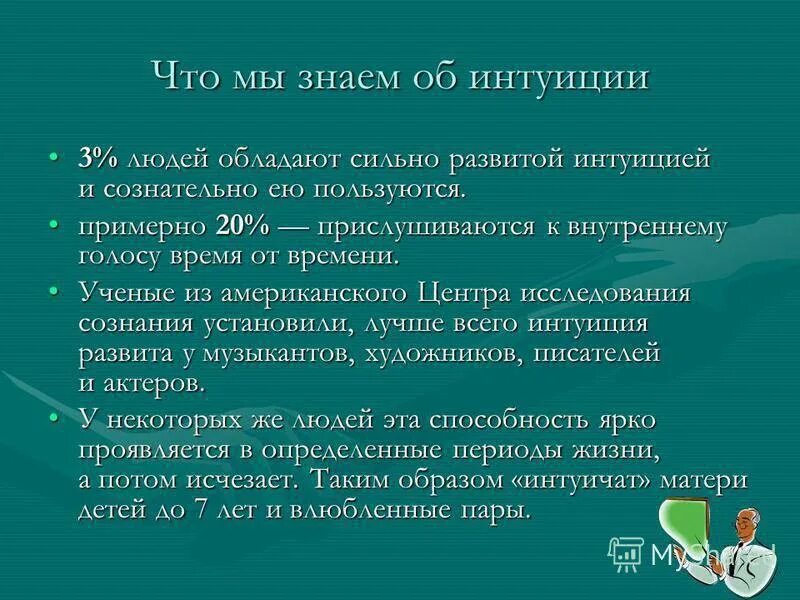 Что мы знаем об интуиции

• 3% людей обладают сильно развитой интуицией и сознательно ею пользуются.
• примерно 20% — прислушиваются к внутреннему голосу время от времени.
• Ученые из американского Центра исследования сознания установили, лучше всего интуиция развита у музыкантов, художников, писателей и актеров.
• У некоторых же людей эта способность ярко проявляется в определенные периоды жизни, а потом исчезает. Таким образом «интуичат» матери детей до 7 лет и влюбленные пары.

MyShared